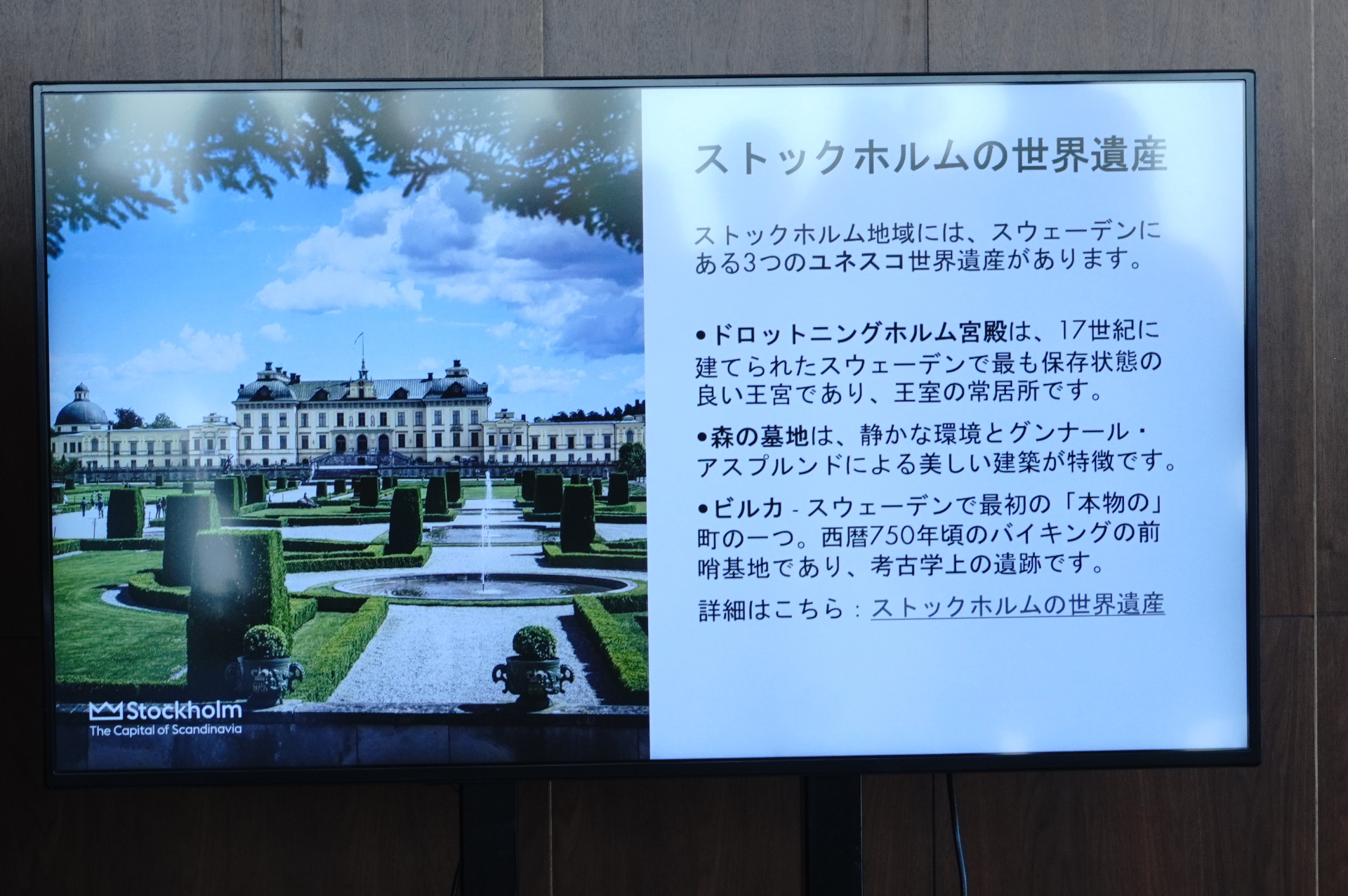 Stockholm
The Capital of Scandinavia

ストックホルムの世界遺産

ストックホルム地域には、スウェーデンにある3つのユネスコ世界遺産があります。

•ドロットニングホルム宮殿は、17世紀に建てられたスウェーデンで最も保存状態の良い王宮であり、王室の常居所です。

•森の墓地は、静かな環境とグンナール・アスプルンドによる美しい建築が特徴です。

•ビルカ - スウェーデンで最初の「本物の」町の一つ。西暦750年頃のバイキングの前哨基地であり、考古学上の遺跡です。

詳細はこちら：ストックホルムの世界遺産